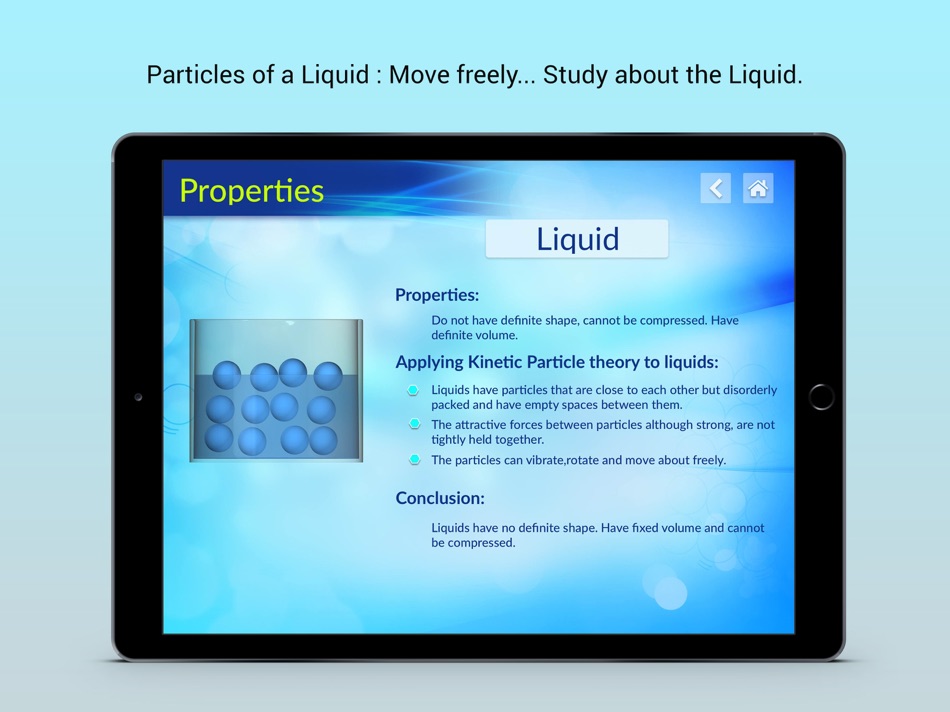 Particles of a Liquid : Move freely... Study about the Liquid.

Properties

Liquid

Properties:

Do not have definite shape, cannot be compressed. Have definite volume.

Applying Kinetic Particle theory to liquids:

Liquids have particles that are close to each other but disorderly packed and have empty spaces between them.

The attractive forces between particles although strong, are not tightly held together.

The particles can vibrate,rotate and move about freely.

Conclusion:

Liquids have no definite shape. Have fixed volume and cannot be compressed.